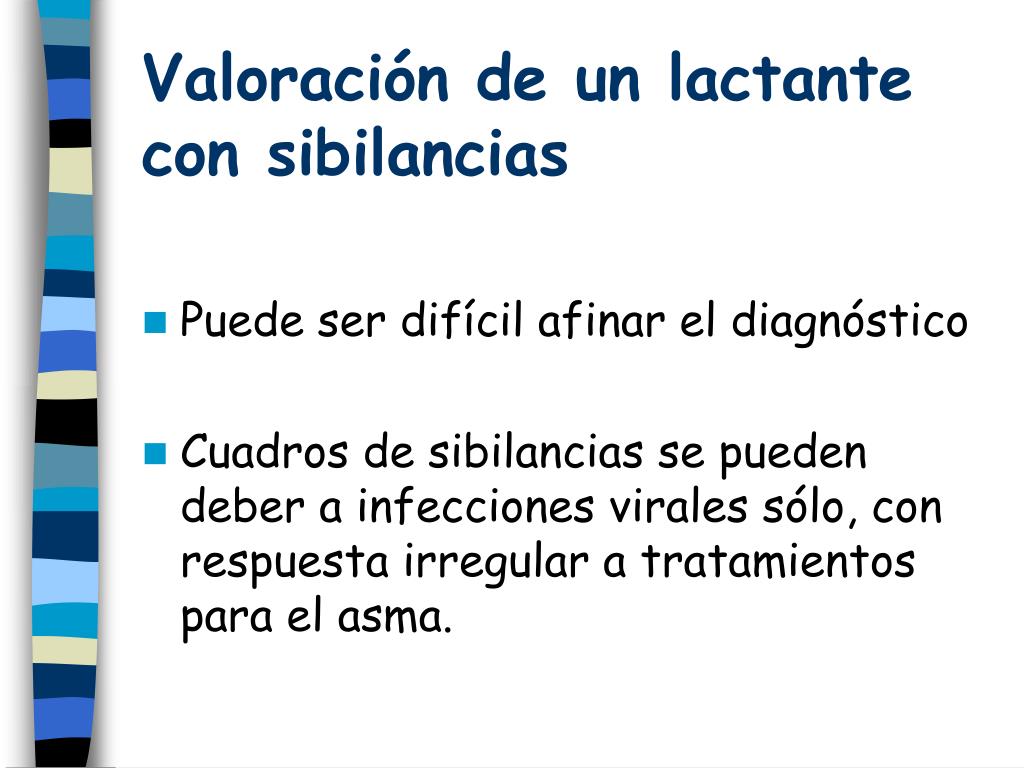 Valoración de un lactante con sibilancias

Puede ser difícil afinar el diagnóstico

Cuadros de sibilancias se pueden deber a infecciones virales sólo, con respuesta irregular a tratamientos para el asma.